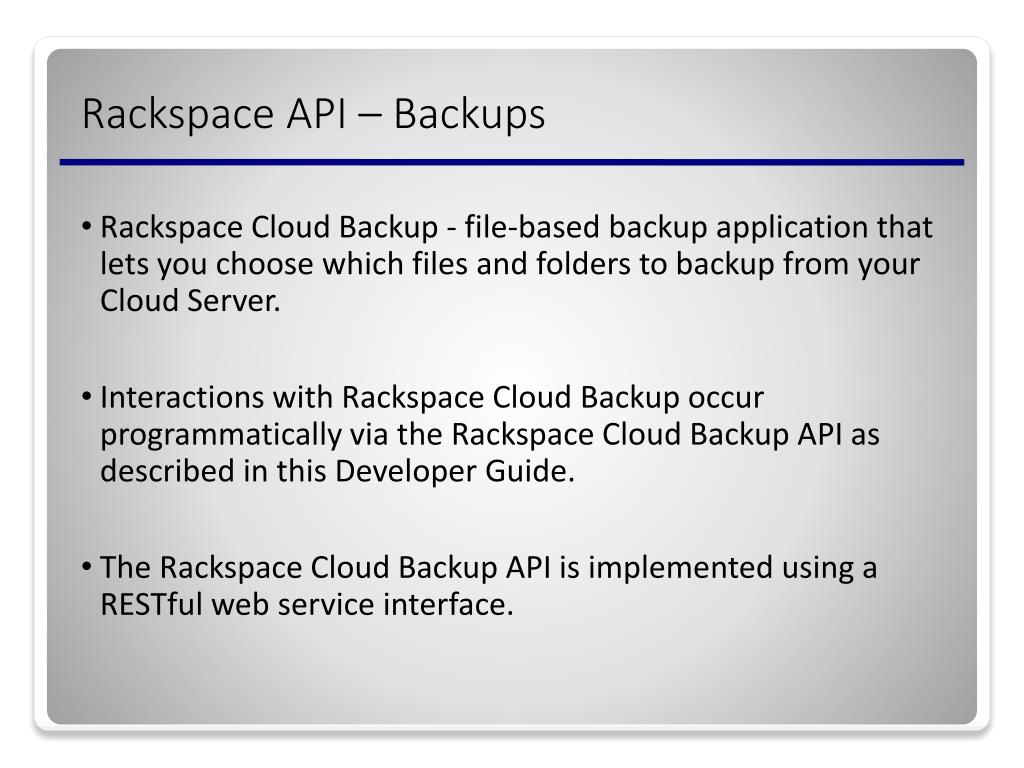 Rackspace API – Backups

• Rackspace Cloud Backup - file-based backup application that lets you choose which files and folders to backup from your Cloud Server.

• Interactions with Rackspace Cloud Backup occur programmatically via the Rackspace Cloud Backup API as described in this Developer Guide.

• The Rackspace Cloud Backup API is implemented using a RESTful web service interface.